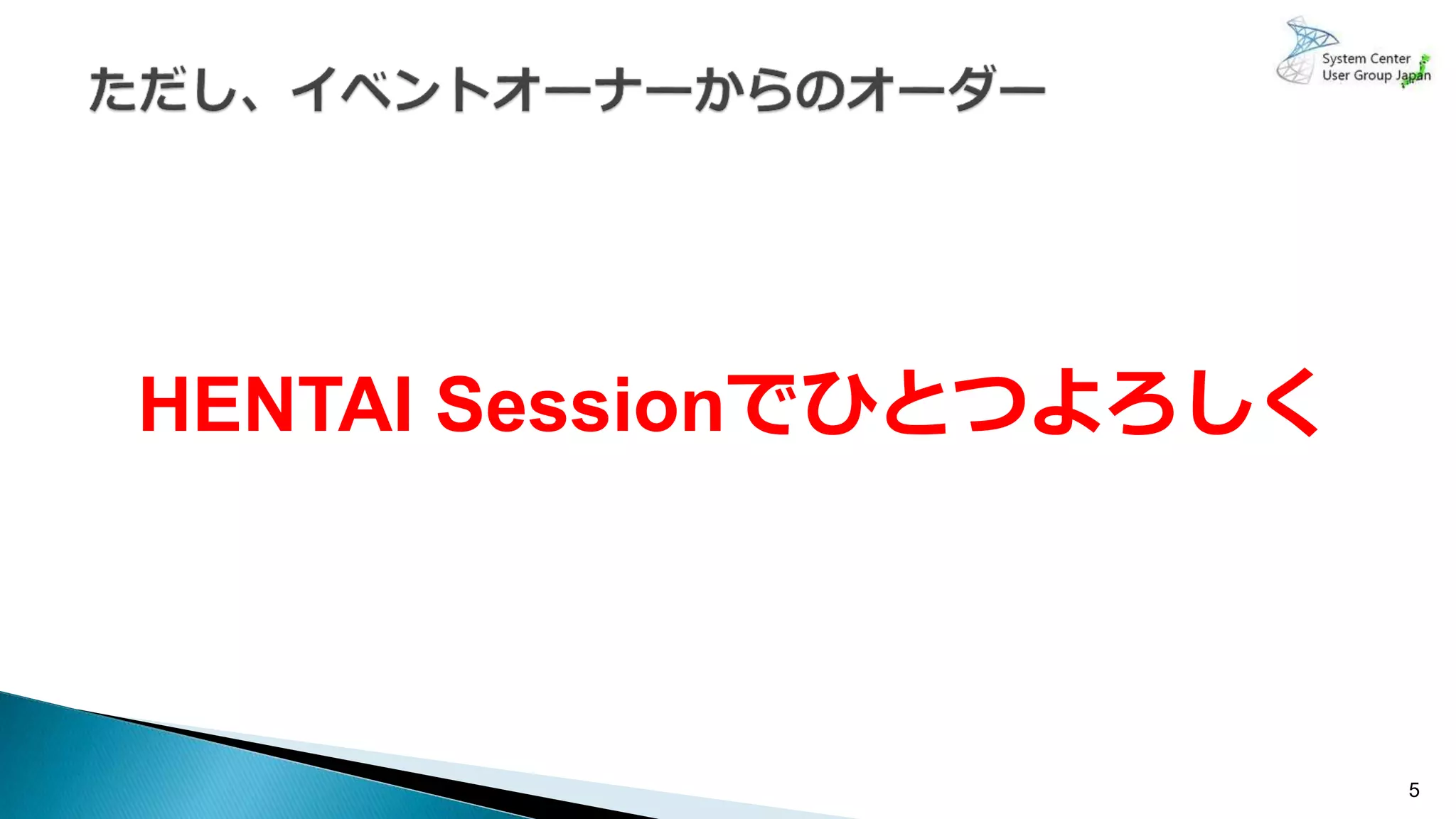 ただし、イベントオーナーからのオーダー

System Center
User Group Japan

HENTAI Sessionでひとつよろしく

5